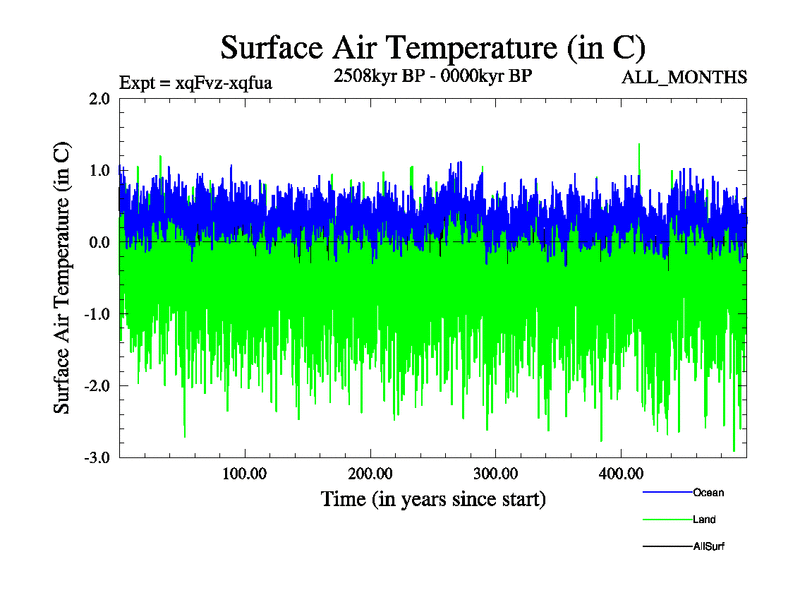 Surface Air Temperature (in C)

Expt = xqFvz-xqfua

2508kyr BP - 0000kyr BP

ALL_MONTHS

Surface Air Temperature (in C)

2.0

1.0

0.0

-1.0

-2.0

-3.0

100.00

200.00

300.00

400.00

Time (in years since start)

Ocean

Land

AllSurf